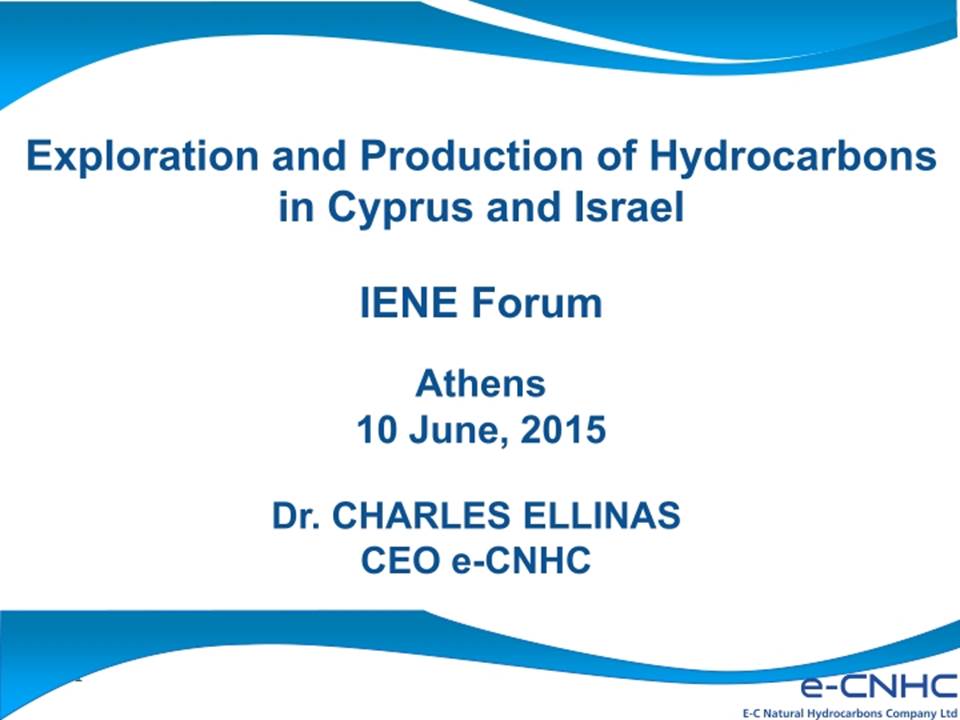 Exploration and Production of Hydrocarbons in Cyprus and Israel

IENE Forum

Athens
10 June, 2015

Dr. CHARLES ELLINAS
CEO e-CNHC

e-CNHC
E-C Natural Hydrocarbons Company Ltd